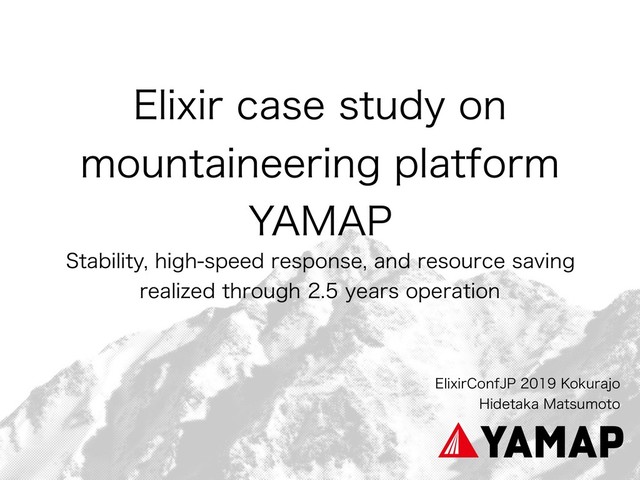 Elixir case study on mountaineering platform YAMAP

Stability, high-speed response, and resource saving realized through 2.5 years operation

ElixirConfJP 2019 Kokurajo
Hidetaka Matsumoto

YAMAP